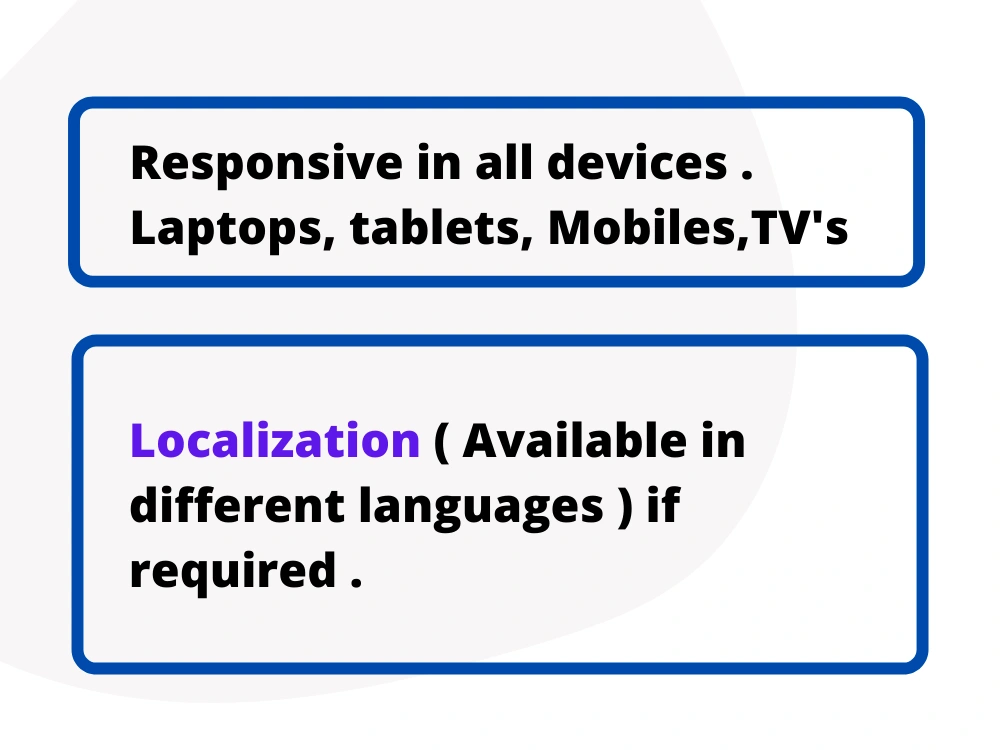 Responsive in all devices . Laptops, tablets, Mobiles,TV's

Localization ( Available in different languages ) if required .